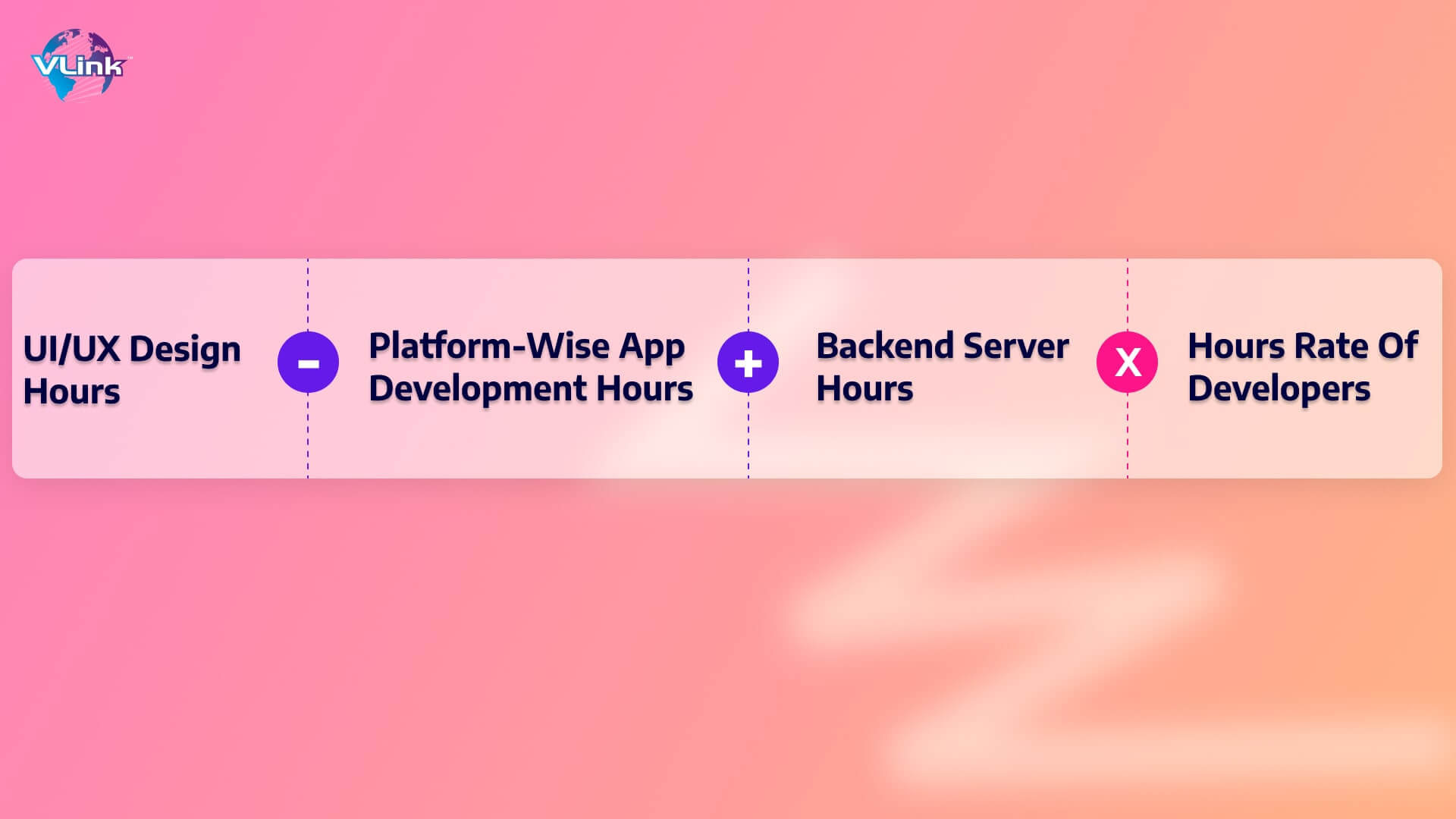 VLink

UI/UX Design Hours - Platform-Wise App Development Hours + Backend Server Hours X Hours Rate Of Developers